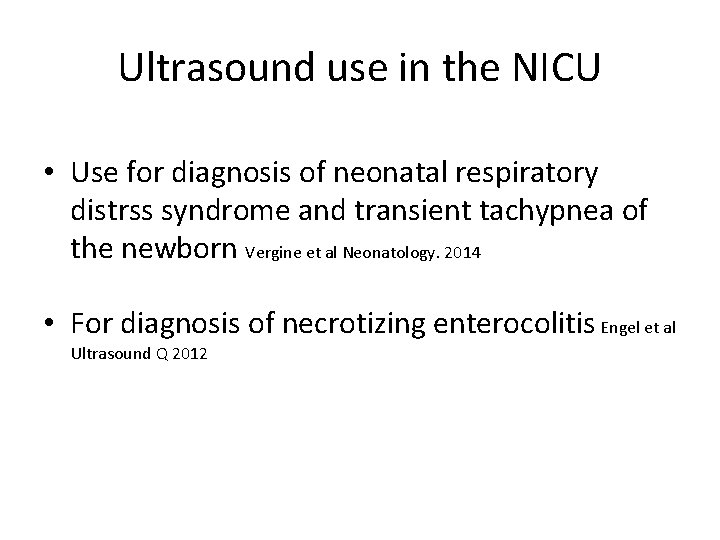 Ultrasound use in the NICU

• Use for diagnosis of neonatal respiratory distrss syndrome and transient tachypnea of the newborn Vergine et al Neonatology. 2014

• For diagnosis of necrotizing enterocolitis Engel et al Ultrasound Q 2012